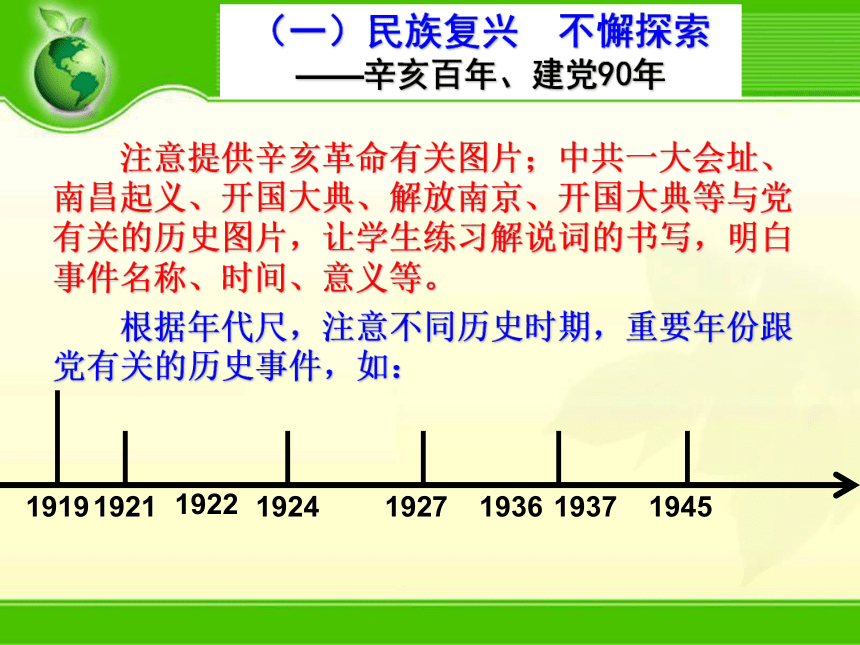 （一）民族复兴　不懈探索
——辛亥百年、建党90年

注意提供辛亥革命有关图片；中共一大会址、南昌起义、开国大典、解放南京、开国大典等与党有关的历史图片，让学生练习解说词的书写，明白事件名称、时间、意义等。

根据年代尺，注意不同历史时期，重要年份跟党有关的历史事件，如：

1919 1921 1922 1924 1927 1936 1937 1945